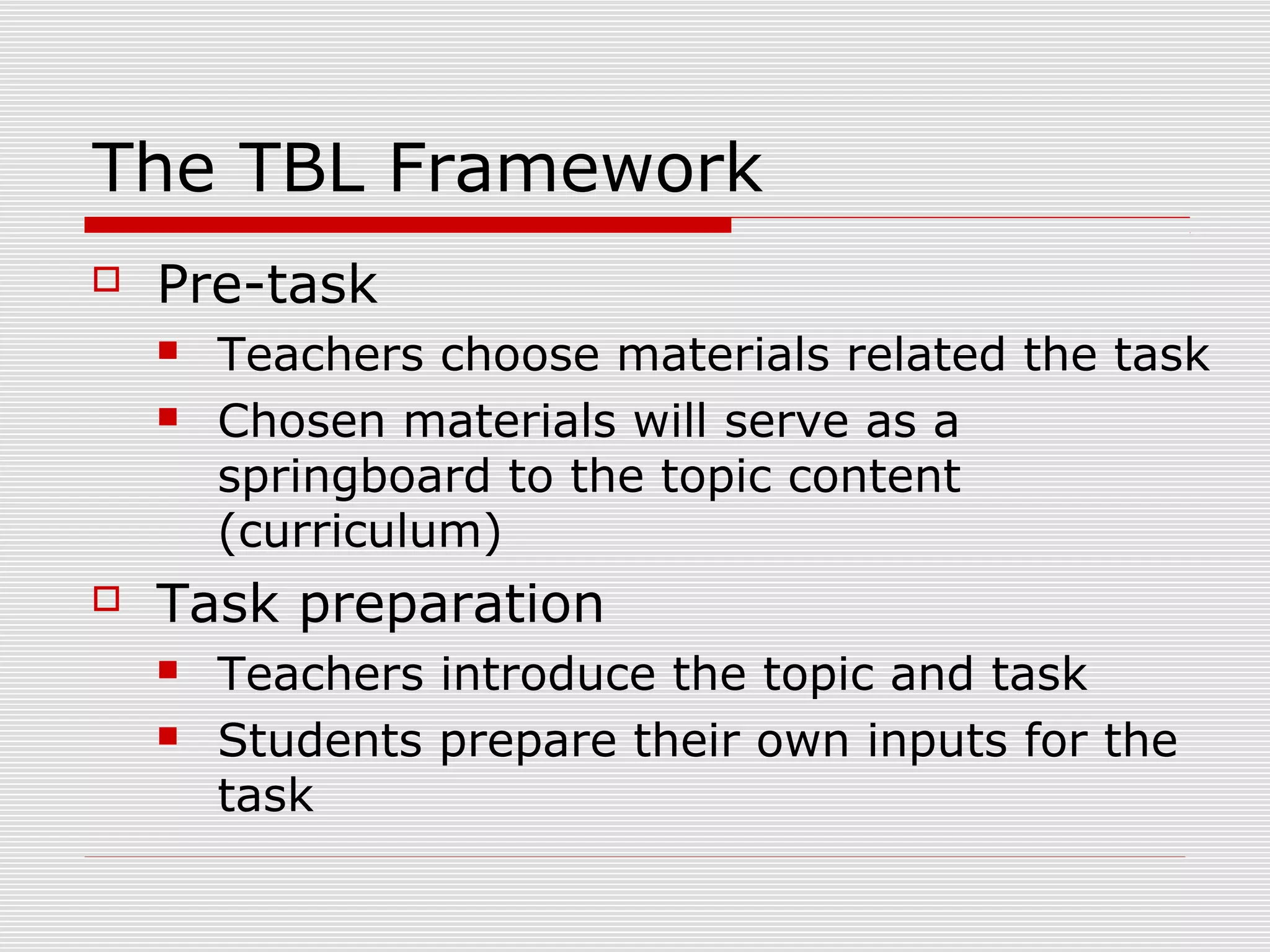 The TBL Framework

Pre-task

Teachers choose materials related the task

Chosen materials will serve as a springboard to the topic content (curriculum)

Task preparation

Teachers introduce the topic and task

Students prepare their own inputs for the task